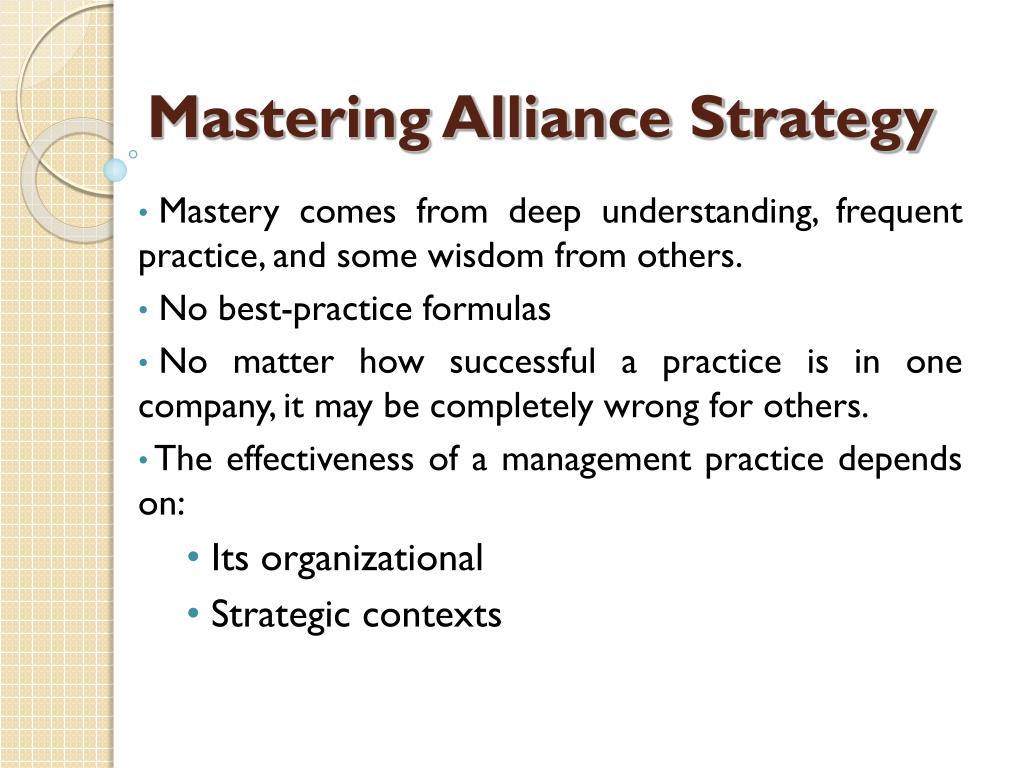 Mastering Alliance Strategy

• Mastery comes from deep understanding, frequent practice, and some wisdom from others.

• No best-practice formulas

• No matter how successful a practice is in one company, it may be completely wrong for others.

• The effectiveness of a management practice depends on:

• Its organizational

• Strategic contexts